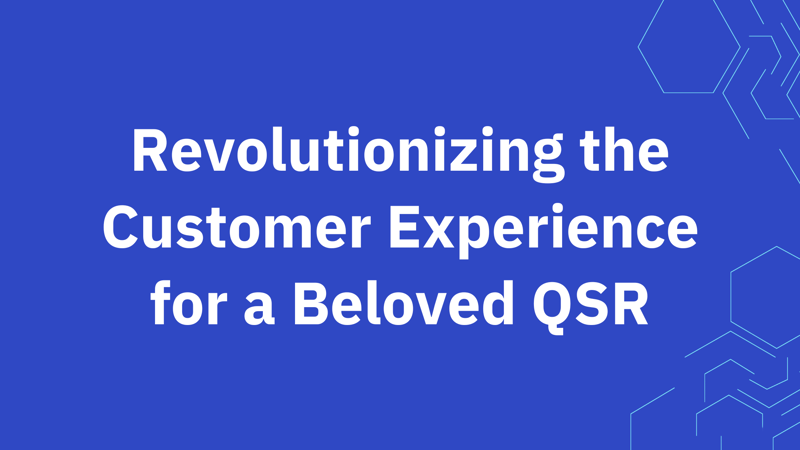 Revolutionizing the Customer Experience for a Beloved QSR